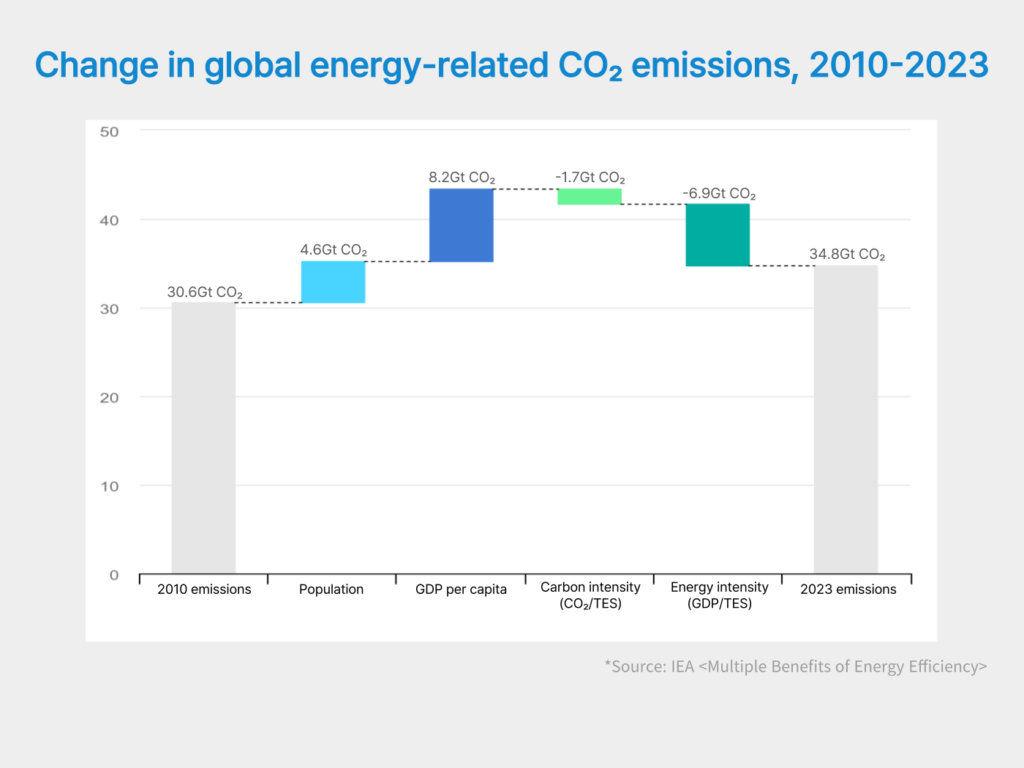 Change in global energy-related $CO_2$ emissions, 2010-2023

50
40
30
20
10
0

30.6Gt $CO_2$
4.6Gt $CO_2$
8.2Gt $CO_2$
-1.7Gt $CO_2$
-6.9Gt $CO_2$
34.8Gt $CO_2$

2010 emissions
Population
GDP per capita
Carbon intensity ($CO_2$/TES)
Energy intensity (GDP/TES)
2023 emissions

*Source: IEA <Multiple Benefits of Energy Efficiency>